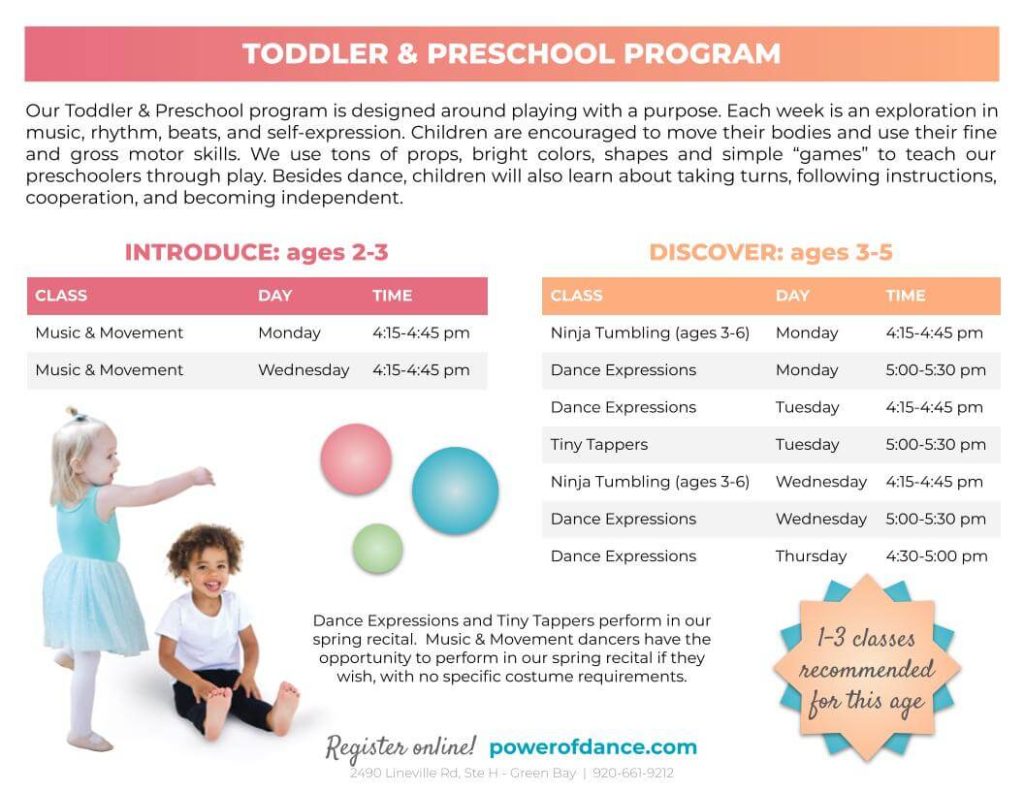 TODDLER & PRESCHOOL PROGRAM

Our Toddler & Preschool program is designed around playing with a purpose. Each week is an exploration in music, rhythm, beats, and self-expression. Children are encouraged to move their bodies and use their fine and gross motor skills. We use tons of props, bright colors, shapes and simple "games" to teach our preschoolers through play. Besides dance, children will also learn about taking turns, following instructions, cooperation, and becoming independent.

INTRODUCE: ages 2-3

| CLASS | DAY | TIME |
|---|---|---|
| Music & Movement | Monday | 4:15-4:45 pm |
| Music & Movement | Wednesday | 4:15-4:45 pm |

DISCOVER: ages 3-5

| CLASS | DAY | TIME |
|---|---|---|
| Ninja Tumbling (ages 3-6) | Monday | 4:15-4:45 pm |
| Dance Expressions | Monday | 5:00-5:30 pm |
| Dance Expressions | Tuesday | 4:15-4:45 pm |
| Tiny Tappers | Tuesday | 5:00-5:30 pm |
| Ninja Tumbling (ages 3-6) | Wednesday | 4:15-4:45 pm |
| Dance Expressions | Wednesday | 5:00-5:30 pm |
| Dance Expressions | Thursday | 4:30-5:00 pm |

Dance Expressions and Tiny Tappers perform in our spring recital. Music & Movement dancers have the opportunity to perform in our spring recital if they wish, with no specific costume requirements.

1-3 classes recommended for this age

Register online! powerofdance.com
2490 Lineville Rd, Ste H - Green Bay | 920-661-9212